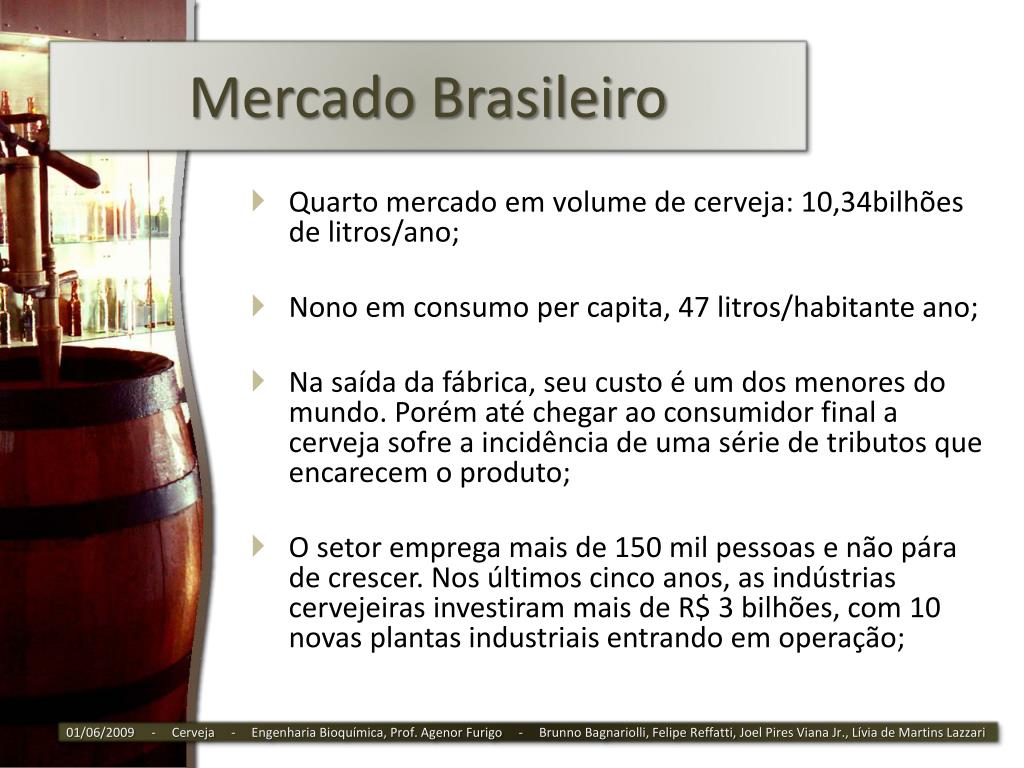 Mercado Brasileiro

Quarto mercado em volume de cerveja: 10,34bilhões de litros/ano;

Nono em consumo per capita, 47 litros/habitante ano;

Na saída da fábrica, seu custo é um dos menores do mundo. Porém até chegar ao consumidor final a cerveja sofre a incidência de uma série de tributos que encarecem o produto;

O setor emprega mais de 150 mil pessoas e não pára de crescer. Nos últimos cinco anos, as indústrias cervejeiras investiram mais de R$ 3 bilhões, com 10 novas plantas industriais entrando em operação;

01/06/2009 - Cerveja - Engenharia Bioquímica, Prof. Agenor Furigo - Brunno Bagnariolli, Felipe Reffatti, Joel Pires Viana Jr., Lívia de Martins Lazzari